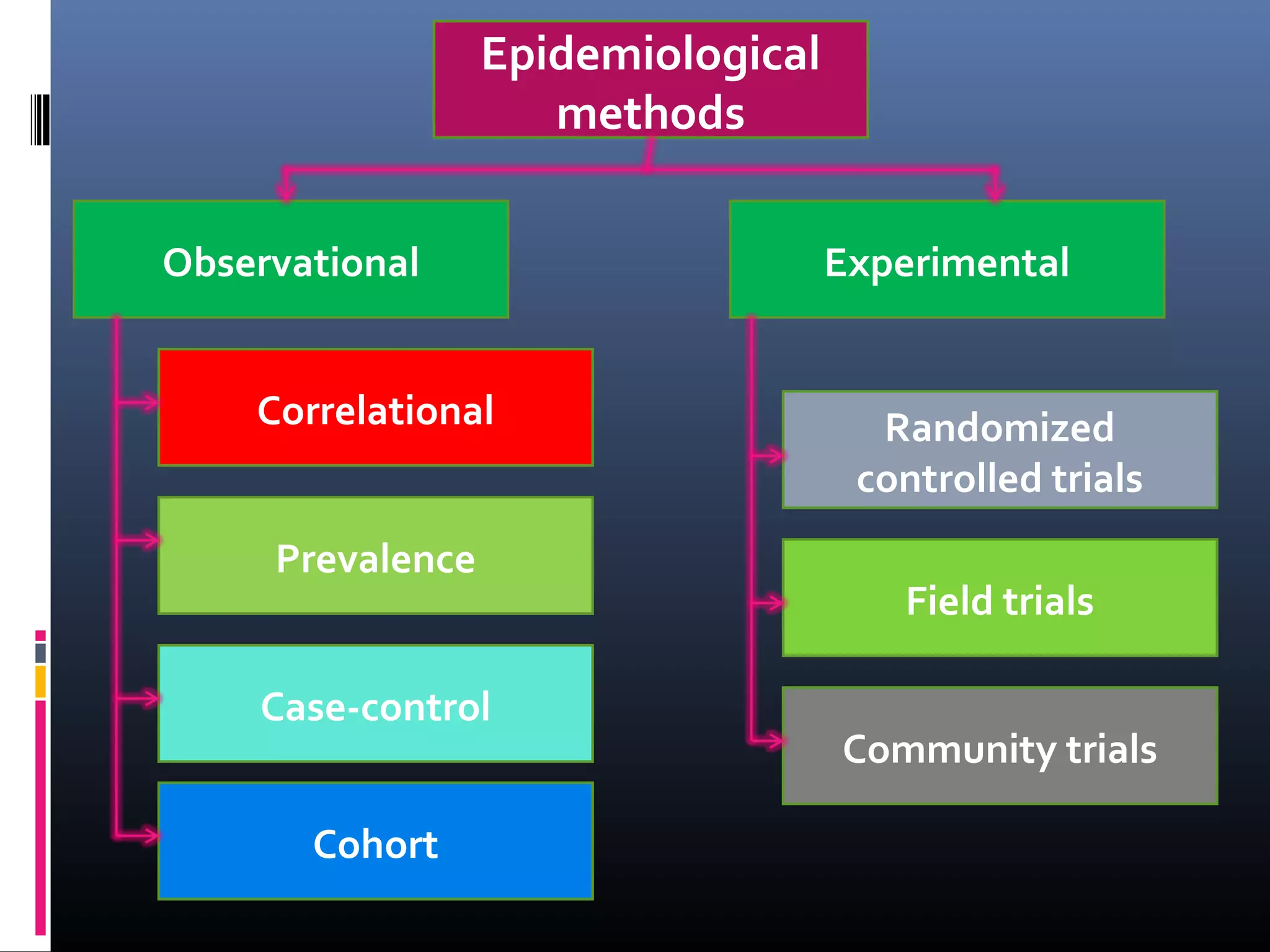 Epidemiological methods

Observational

Correlational

Prevalence

Case-control

Cohort

Experimental

Randomized controlled trials

Field trials

Community trials